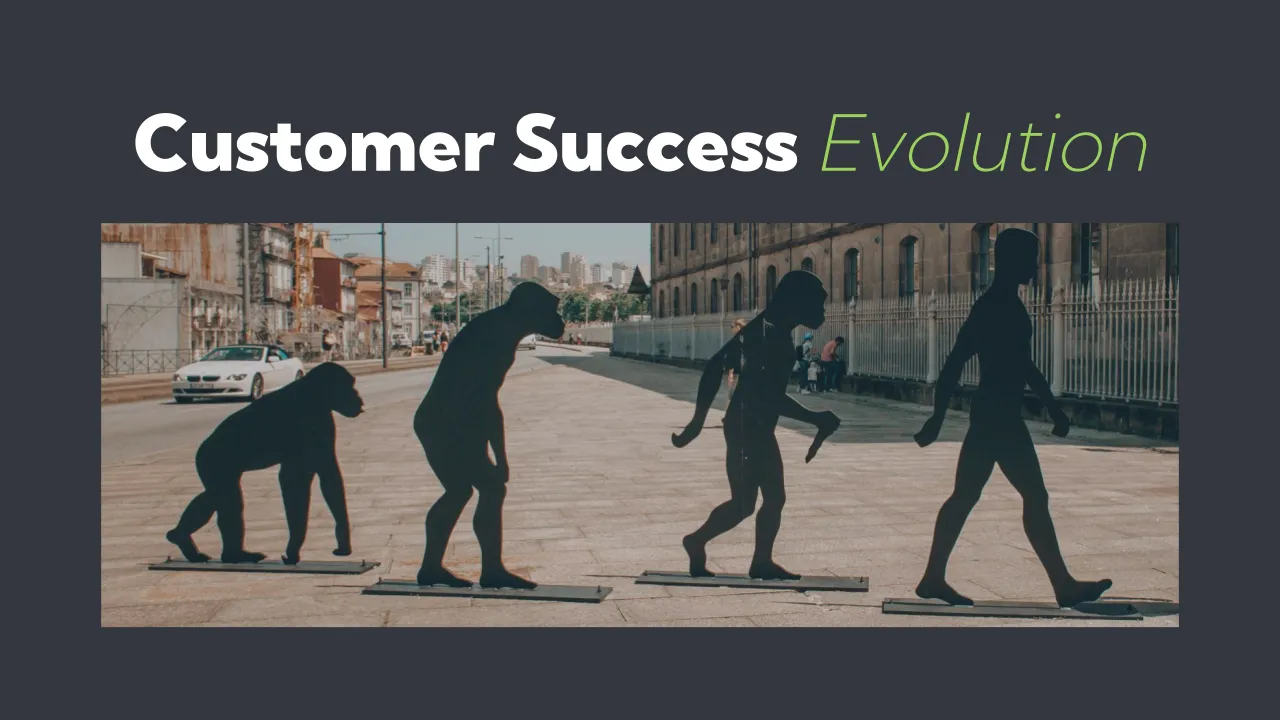 Customer Success Evolution